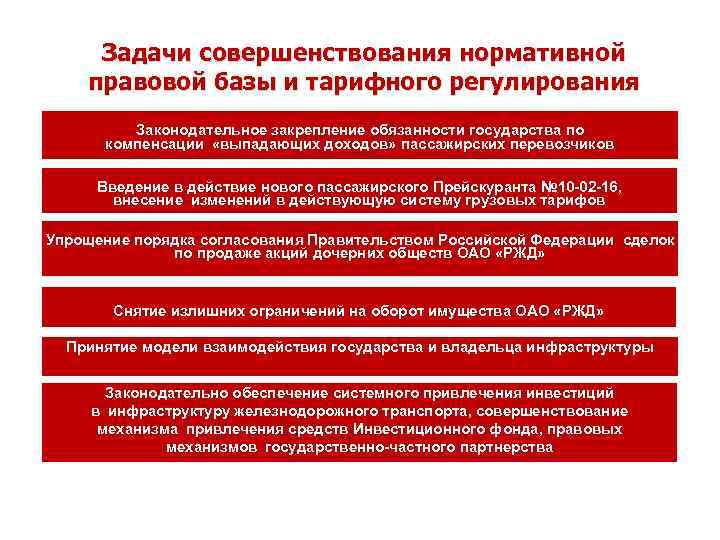 Задачи совершенствования нормативной правовой базы и тарифного регулирования

Законодательное закрепление обязанности государства по компенсации «выпадающих доходов» пассажирских перевозчиков

Введение в действие нового пассажирского Прейскуранта №10-02-16, внесение изменений в действующую систему грузовых тарифов

Упрощение порядка согласования Правительством Российской Федерации сделок по продаже акций дочерних обществ ОАО «РЖД»

Снятие излишних ограничений на оборот имущества ОАО «РЖД»

Принятие модели взаимодействия государства и владельца инфраструктуры

Законодательно обеспечение системного привлечения инвестиций в инфраструктуру железнодорожного транспорта, совершенствование механизма привлечения средств Инвестиционного фонда, правовых механизмов государственно-частного партнерства